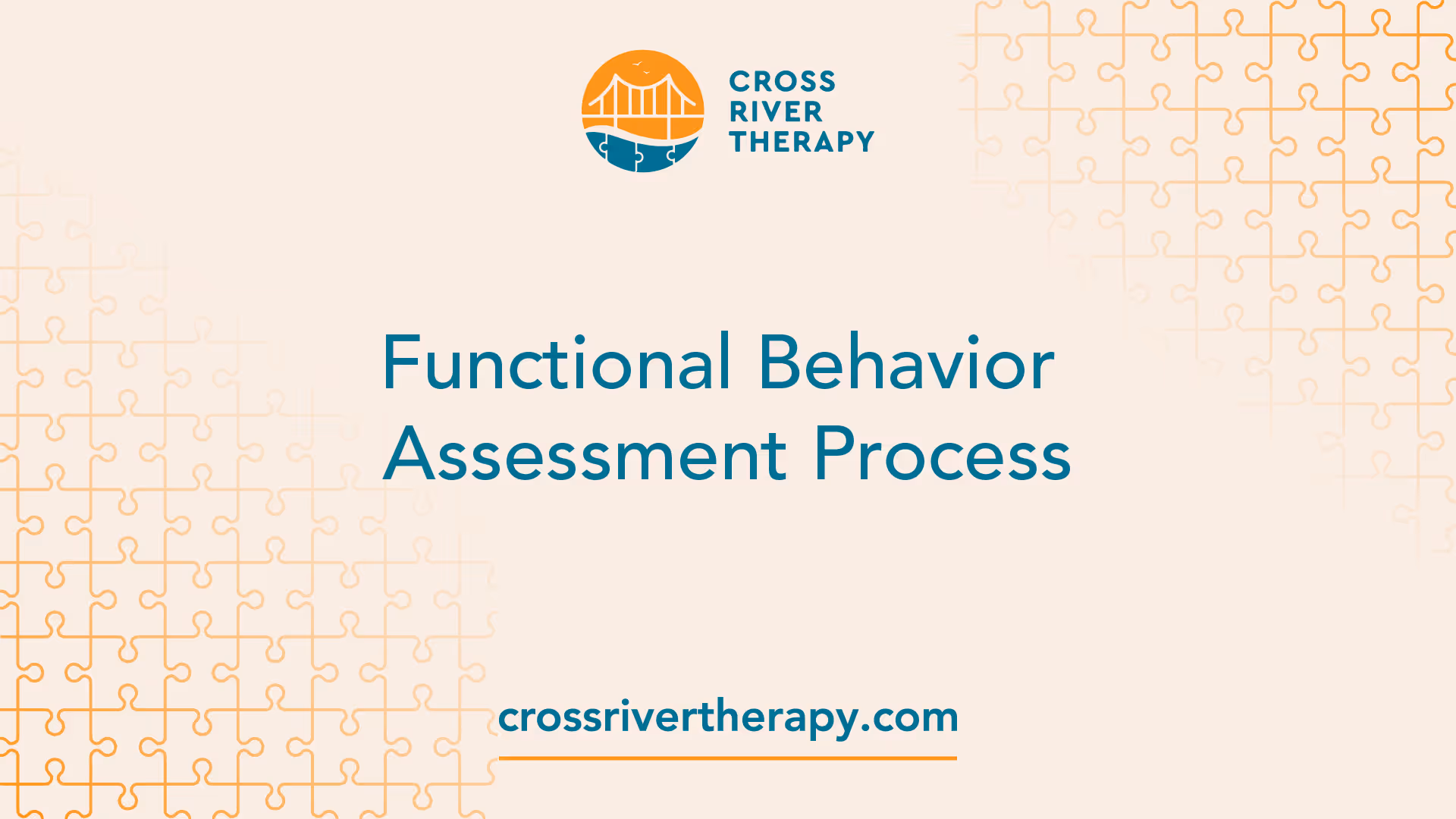 CROSS
RIVER
THERAPY

Functional Behavior Assessment Process

crossrivertherapy.com